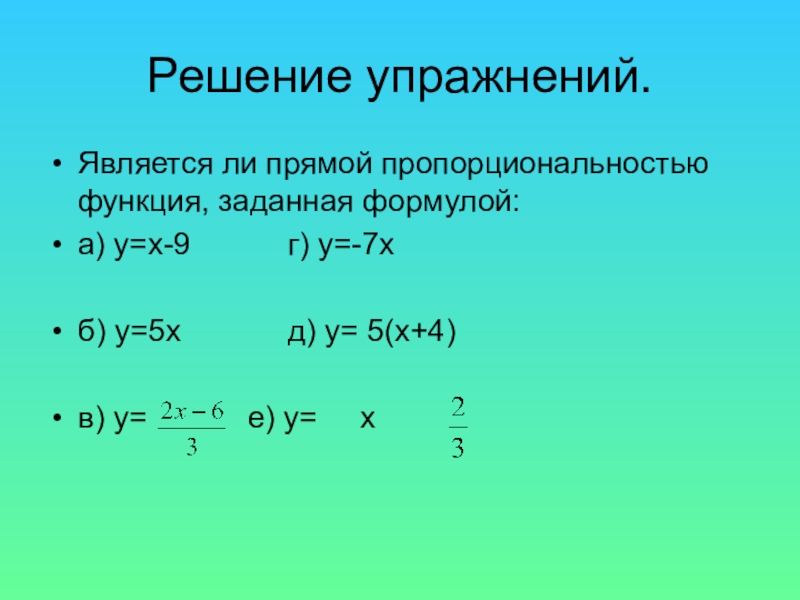 Решение упражнений.

• Является ли прямой пропорциональностью функция, заданная формулой:

• а) у=х-9 г) у=-7х

• б) у=5х д) у= 5(х+4)

• в) у= $\frac{2x-6}{3}$ е) у= х $\frac{2}{3}$